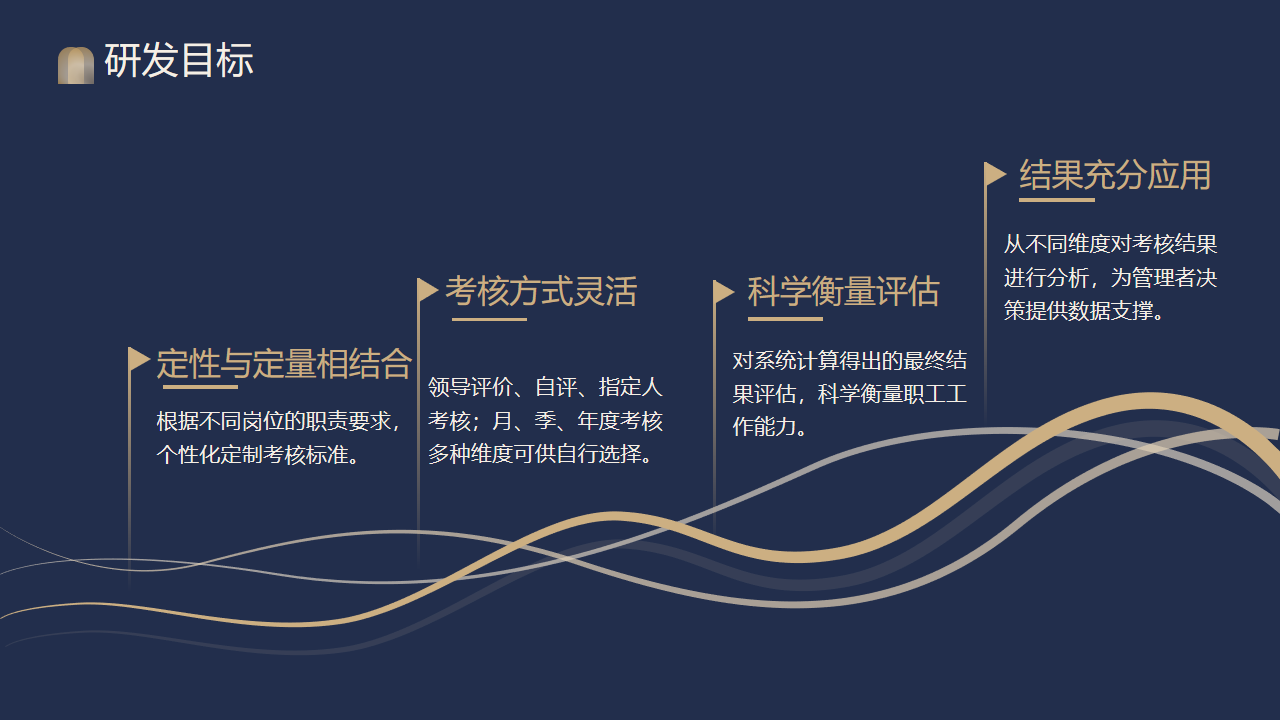 研发目标

定性与定量相结合

根据不同岗位的职责要求，个性化定制考核标准。

考核方式灵活

领导评价、自评、指定人考核；月、季、年度考核多种维度可供自行选择。

科学衡量评估

对系统计算得出的最终结果评估，科学衡量职工工作能力。

结果充分应用

从不同维度对考核结果进行分析，为管理者决策提供数据支撑。